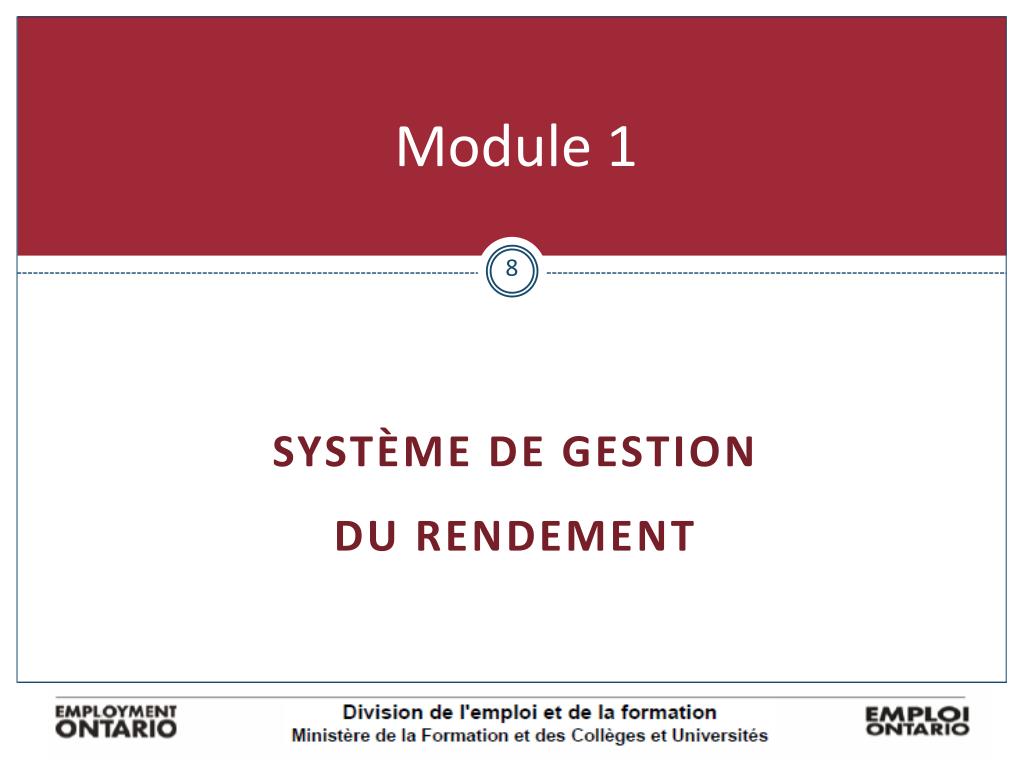 Module 1

8

SYSTÈME DE GESTION

DU RENDEMENT

EMPLOYMENT ONTARIO

Division de l'emploi et de la formation
Ministère de la Formation et des Collèges et Universités

EMPLOI ONTARIO